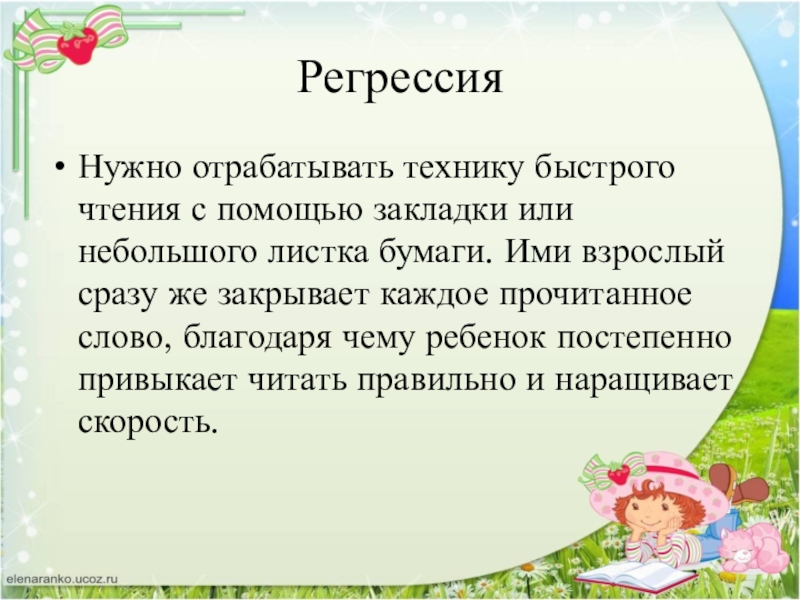 Регрессия

• Нужно отрабатывать технику быстрого чтения с помощью закладки или небольшого листка бумаги. Ими взрослый сразу же закрывает каждое прочитанное слово, благодаря чему ребенок постепенно привыкает читать правильно и наращивает скорость.

elenaranko.ucoz.ru